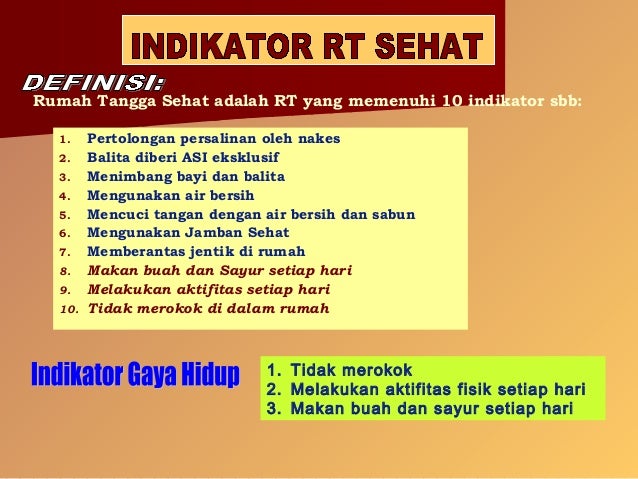 INDIKATOR RT SEHAT

DEFINISI:

Rumah Tangga Sehat adalah RT yang memenuhi 10 indikator sbb:

1. Pertolongan persalinan oleh nakes
2. Balita diberi ASI eksklusif
3. Menimbang bayi dan balita
4. Mengunakan air bersih
5. Mencuci tangan dengan air bersih dan sabun
6. Mengunakan Jamban Sehat
7. Memberantas jentik di rumah
8. Makan buah dan Sayur setiap hari
9. Melakukan aktifitas setiap hari
10. Tidak merokok di dalam rumah

Indikator Gaya Hidup

1. Tidak merokok
2. Melakukan aktifitas fisik setiap hari
3. Makan buah dan sayur setiap hari